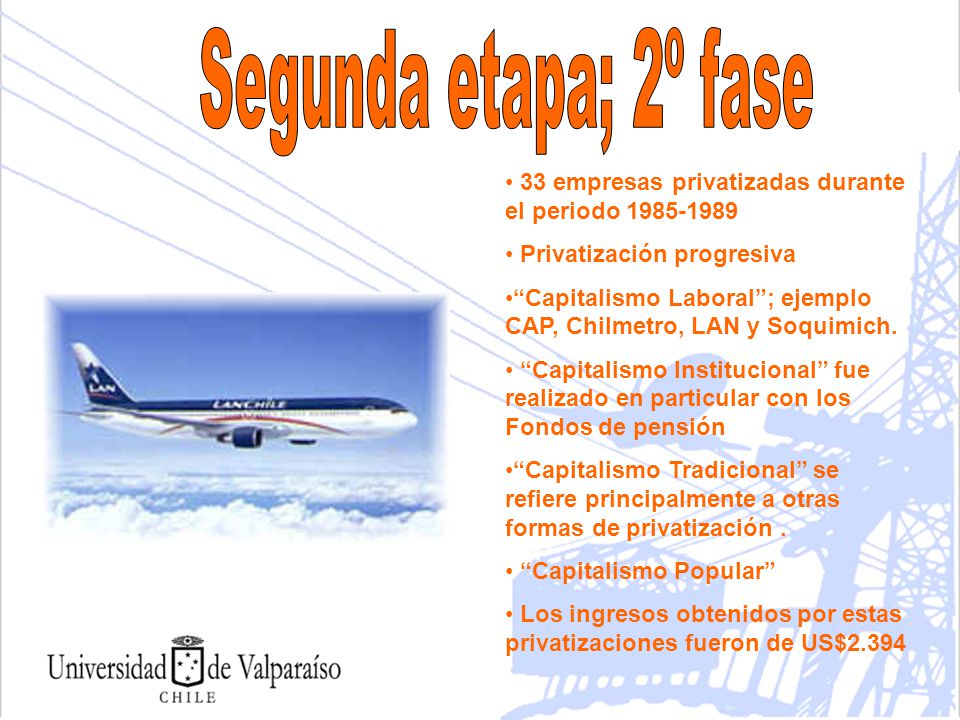 Segunda etapa; 2º fase

• 33 empresas privatizadas durante el periodo 1985-1989

• Privatización progresiva

•“Capitalismo Laboral”; ejemplo CAP, Chilmetro, LAN y Soquimich.

• “Capitalismo Institucional” fue realizado en particular con los Fondos de pensión

•“Capitalismo Tradicional” se refiere principalmente a otras formas de privatización .

• “Capitalismo Popular”

• Los ingresos obtenidos por estas privatizaciones fueron de US$2.394

LAN

LANCHILE

Universidad de Valparaíso
CHILE